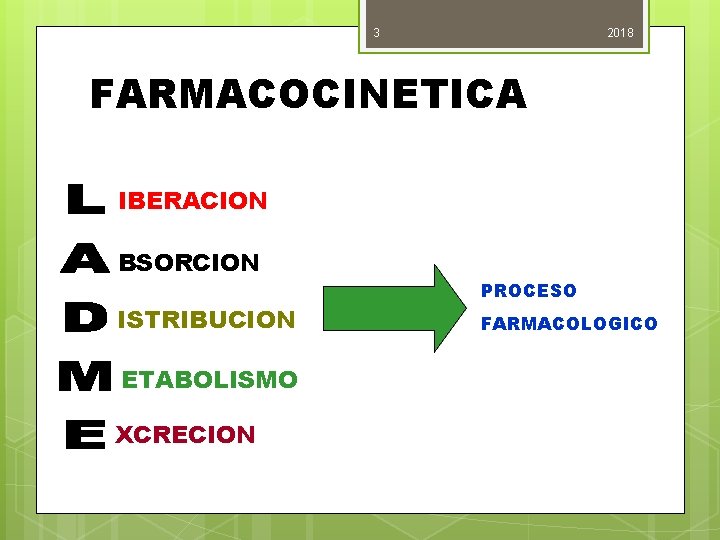 3 2018

FARMACOCINETICA

L IBERACION

A BSORCION

D ISTRIBUCION

M ETABOLISMO

E XCRECION

PROCESO FARMACOLOGICO